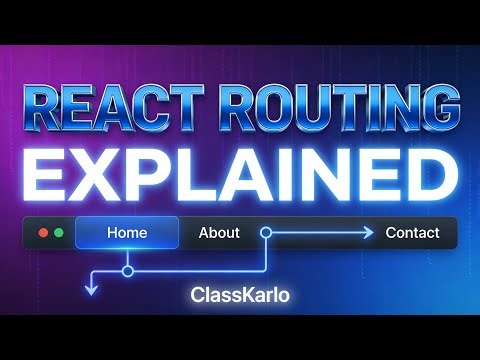 REACT ROUTING
EXPLAINED

Home About Contact

ClassKarlo